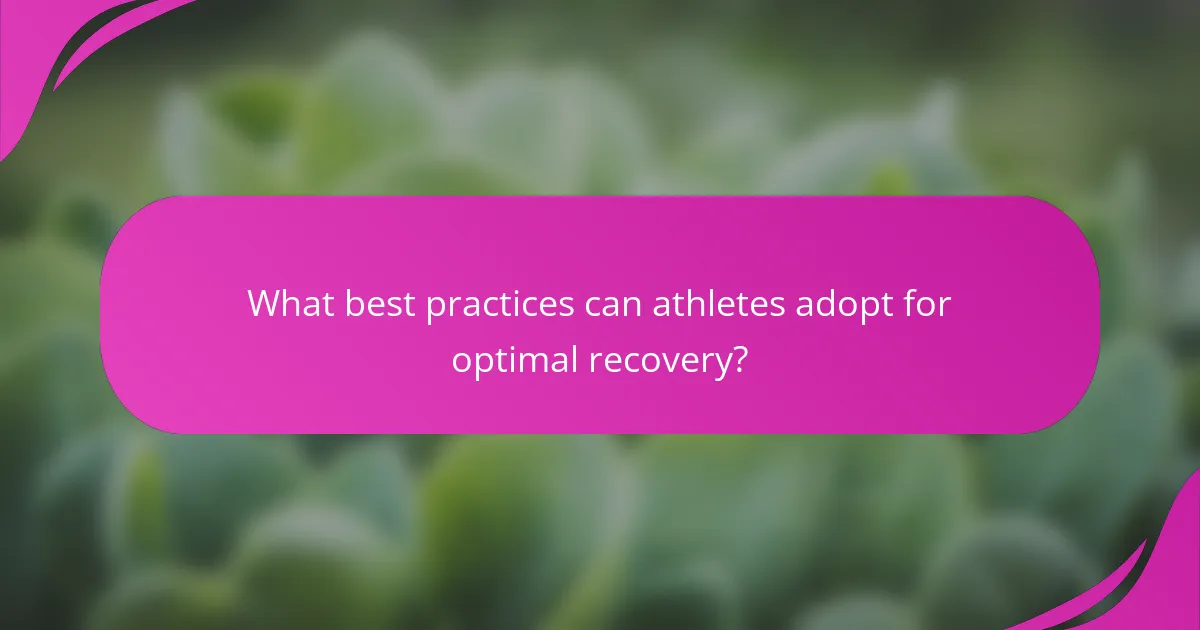 What best practices can athletes adopt for optimal recovery?